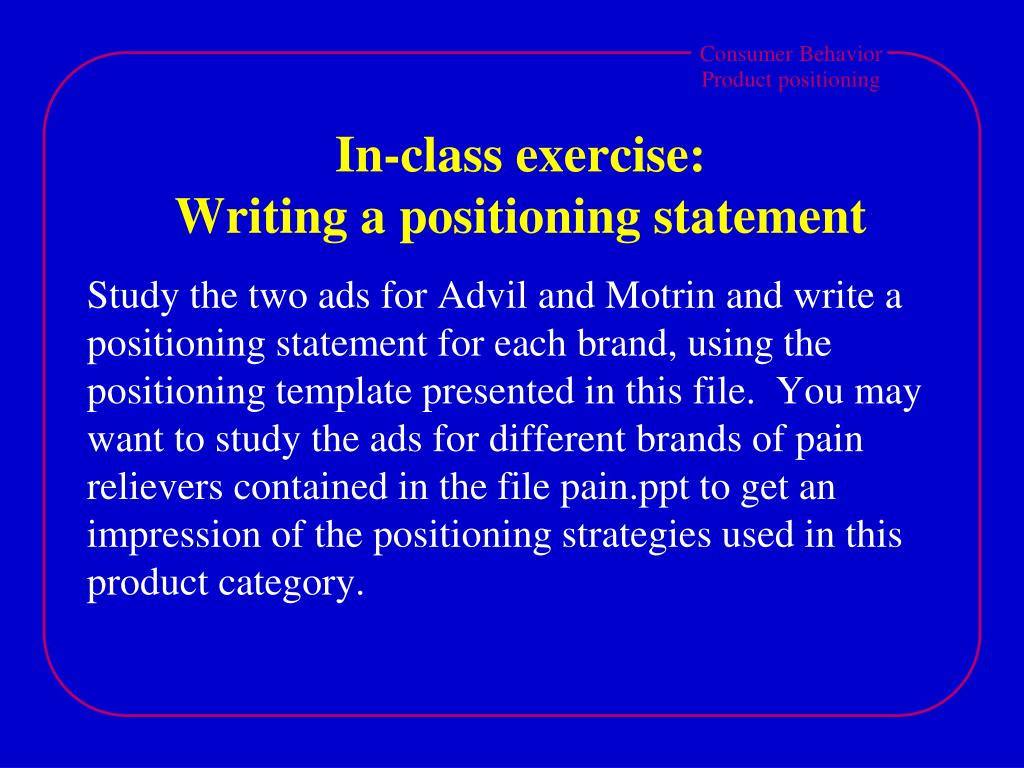 Consumer Behavior
Product positioning

In-class exercise:
Writing a positioning statement

Study the two ads for Advil and Motrin and write a positioning statement for each brand, using the positioning template presented in this file. You may want to study the ads for different brands of pain relievers contained in the file pain.ppt to get an impression of the positioning strategies used in this product category.